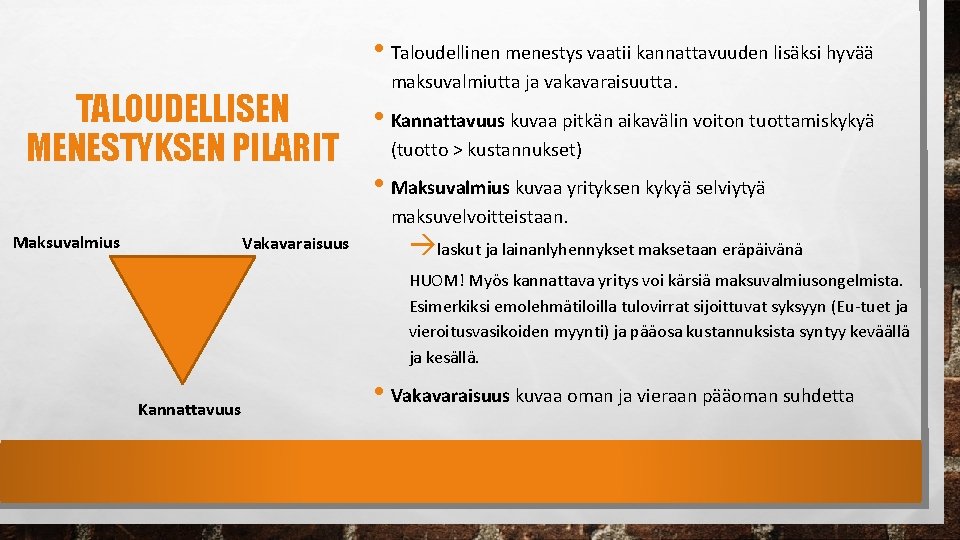 TALOUDELLISEN MENESTYKSEN PILARIT

Maksuvalmius

Vakavaraisuus

Kannattavuus

• Taloudellinen menestys vaatii kannattavuuden lisäksi hyvää maksuvalmiutta ja vakavaraisuutta.

• Kannattavuus kuvaa pitkän aikavälin voiton tuottamiskykyä (tuotto > kustannukset)

• Maksuvalmius kuvaa yrityksen kykyä selviytyä maksuvelvoitteistaan.

→laskut ja lainanlyhennykset maksetaan eräpäivänä

HUOM! Myös kannattava yritys voi kärsiä maksuvalmiusongelmista. Esimerkiksi emolehmätiloilla tulovirrat sijoittuvat syksyyn (Eu-tuet ja vieroitusvasikoiden myynti) ja pääosa kustannuksista syntyy keväällä ja kesällä.

• Vakavaraisuus kuvaa oman ja vieraan pääoman suhdetta